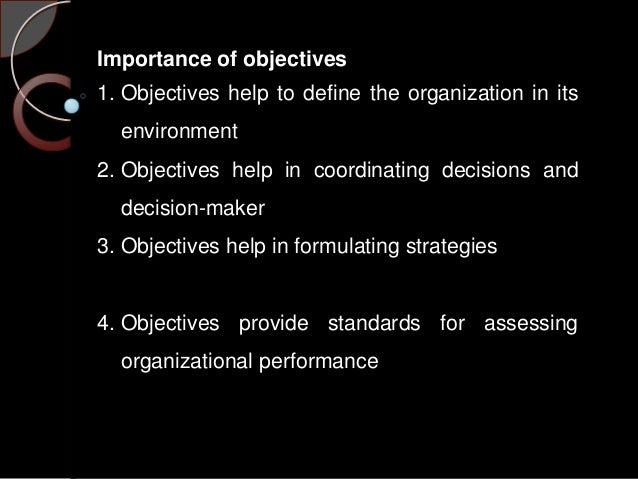 Importance of objectives

1. Objectives help to define the organization in its environment
2. Objectives help in coordinating decisions and decision-maker
3. Objectives help in formulating strategies

4. Objectives provide standards for assessing organizational performance